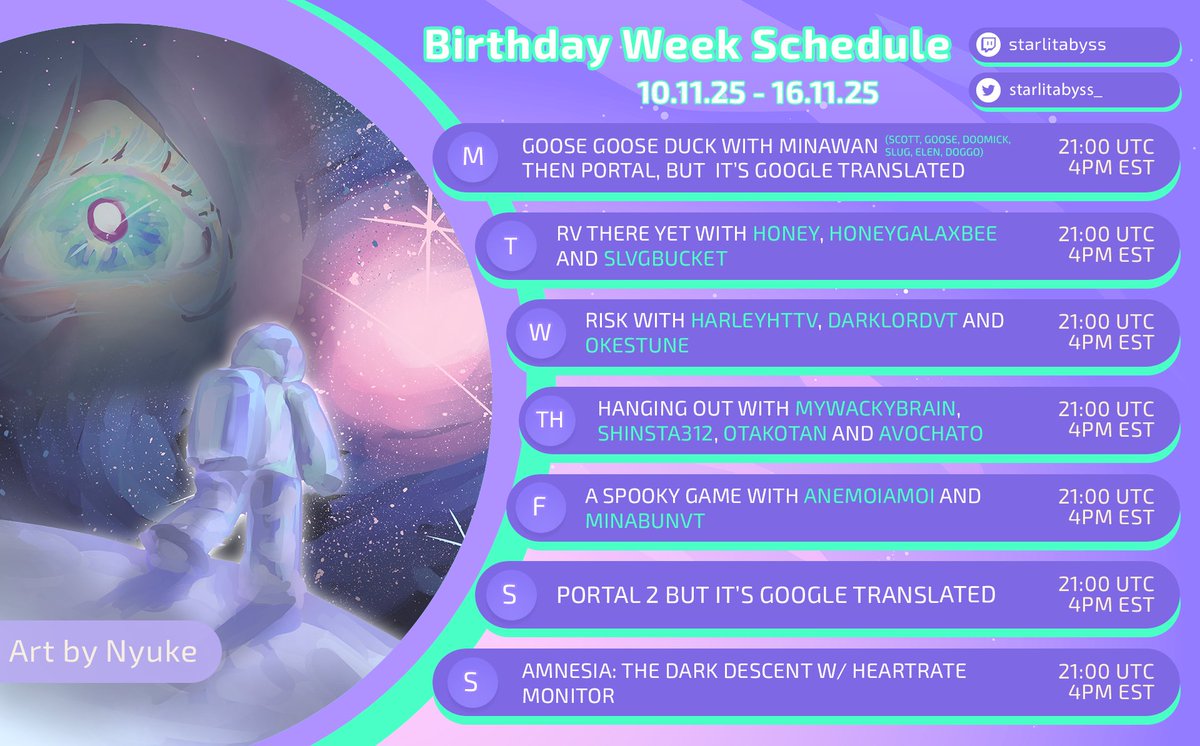 Birthday Week Schedule
10.11.25 - 16.11.25

starlitabyss
starlitabyss_

M GOOSE GOOSE DUCK WITH MINAWAN (SCOTT, GOOSE, DOOMICK, SLUG, ELEN, DOGGO) THEN PORTAL, BUT IT'S GOOGLE TRANSLATED 21:00 UTC 4PM EST

T RV THERE YET WITH HONEY, HONEYGALAXBEE AND SLVGBUCKET 21:00 UTC 4PM EST

W RISK WITH HARLEYHTTV, DARKLORDVT AND OKESTUNE 21:00 UTC 4PM EST

TH HANGING OUT WITH MYWACKYBRAIN, SHINSTA312, OTAKOTAN AND AVOCHATO 21:00 UTC 4PM EST

F A SPOOKY GAME WITH ANEMOIAMOI AND MINABUNVT 21:00 UTC 4PM EST

S PORTAL 2 BUT IT'S GOOGLE TRANSLATED 21:00 UTC 4PM EST

S AMNESIA: THE DARK DESCENT W/ HEARTRATE MONITOR 21:00 UTC 4PM EST

Art by Nyuke